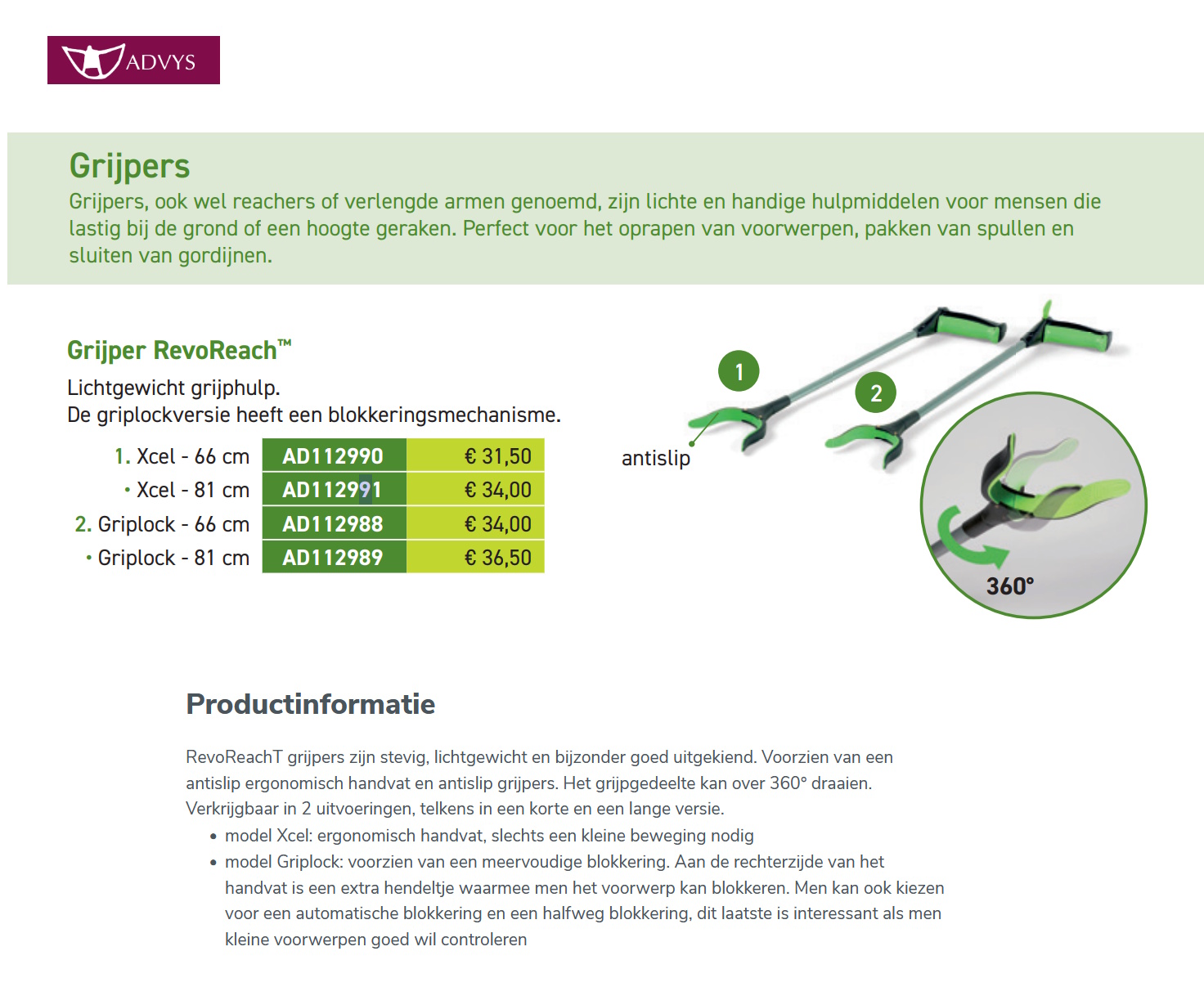 ADVYS

Grijpers

Grijpers, ook wel reachers of verlengde armen genoemd, zijn lichte en handige hulpmiddelen voor mensen die lastig bij de grond of een hoogte geraken. Perfect voor het oprapen van voorwerpen, pakken van spullen en sluiten van gordijnen.

Grijper RevoReach™

Lichtgewicht grijphulp.
De griplockversie heeft een blokkeringsmechanisme.

| | | |
|---|---|---|
| 1. Xcel - 66 cm | AD112990 | € 31,50 |
| • Xcel - 81 cm | AD112991 | € 34,00 |
| 2. Griplock - 66 cm | AD112988 | € 34,00 |
| • Griplock - 81 cm | AD112989 | € 36,50 |

1
2
antislip
360°

Productinformatie

RevoReachT grijpers zijn stevig, lichtgewicht en bijzonder goed uitgekiend. Voorzien van een antislip ergonomisch handvat en antislip grijpers. Het grijpgedeelte kan over 360° draaien. Verkrijgbaar in 2 uitvoeringen, telkens in een korte en een lange versie.

• model Xcel: ergonomisch handvat, slechts een kleine beweging nodig
• model Griplock: voorzien van een meervoudige blokkering. Aan de rechterzijde van het handvat is een extra hendeltje waarmee men het voorwerp kan blokkeren. Men kan ook kiezen voor een automatische blokkering en een halfweg blokkering, dit laatste is interessant als men kleine voorwerpen goed wil controleren